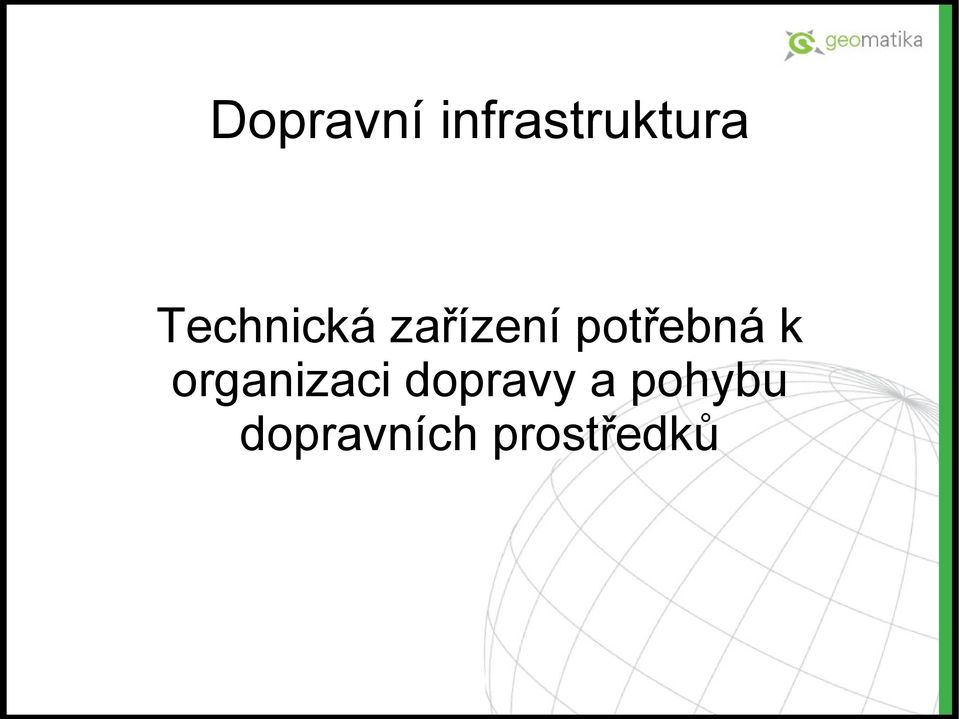 geomatika

Dopravní infrastruktura

Technická zařízení potřebná k organizaci dopravy a pohybu dopravních prostředků